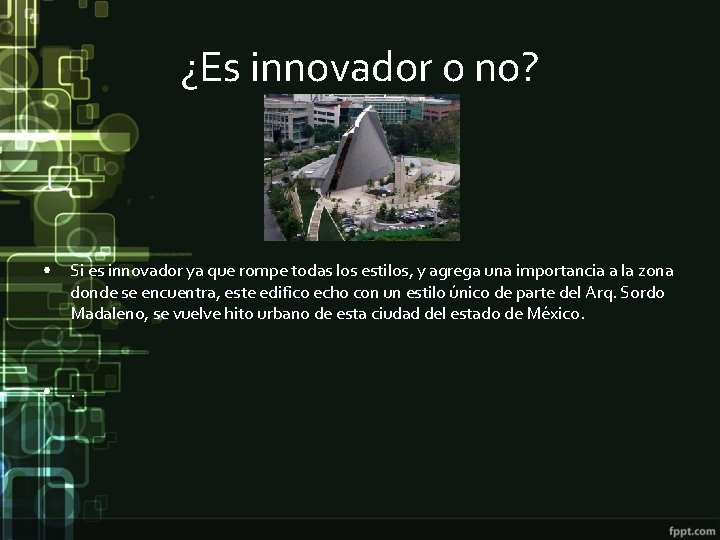 ¿Es innovador o no?

• Si es innovador ya que rompe todas los estilos, y agrega una importancia a la zona donde se encuentra, este edifico echo con un estilo único de parte del Arq. Sordo Madaleno, se vuelve hito urbano de esta ciudad del estado de México.

fppt.com